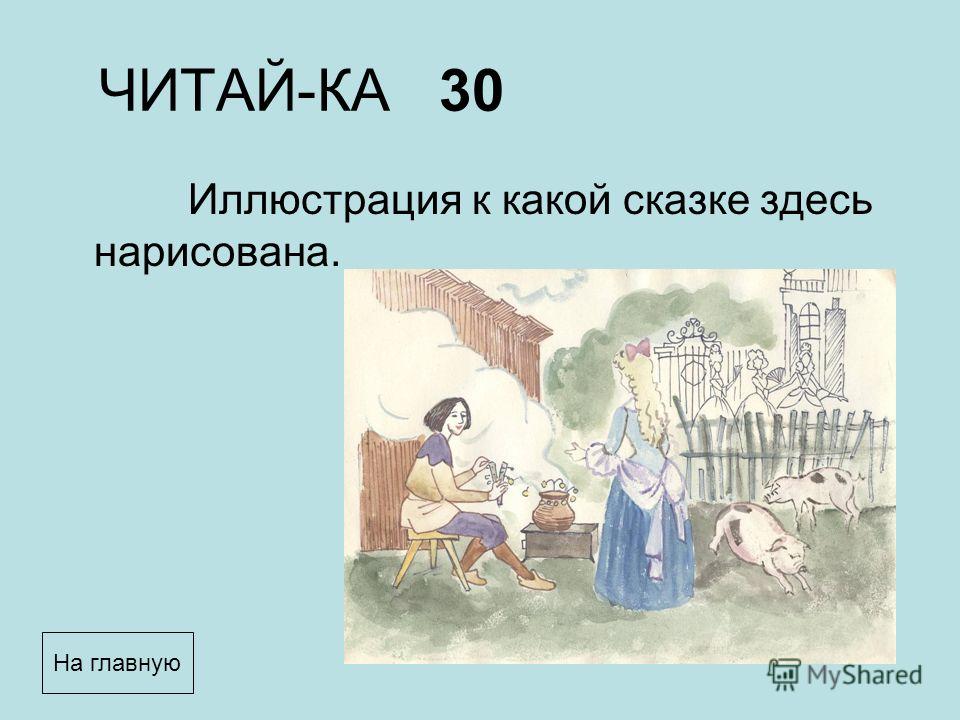 ЧИТАЙ-КА 30

Иллюстрация к какой сказке здесь нарисована.

На главную

MyShared